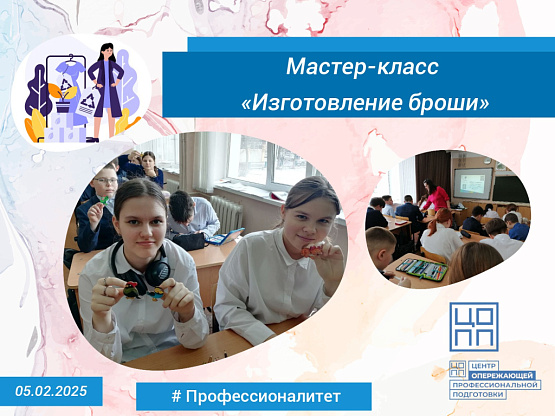 Мастер-класс
«Изготовление броши»

ЦО
ПП

ЦО ПП ЦЕНТР ОПЕРЕЖАЮЩЕЙ ПРОФЕССИОНАЛЬНОЙ ПОДГОТОВКИ

05.02.2025

# Профессионалитет